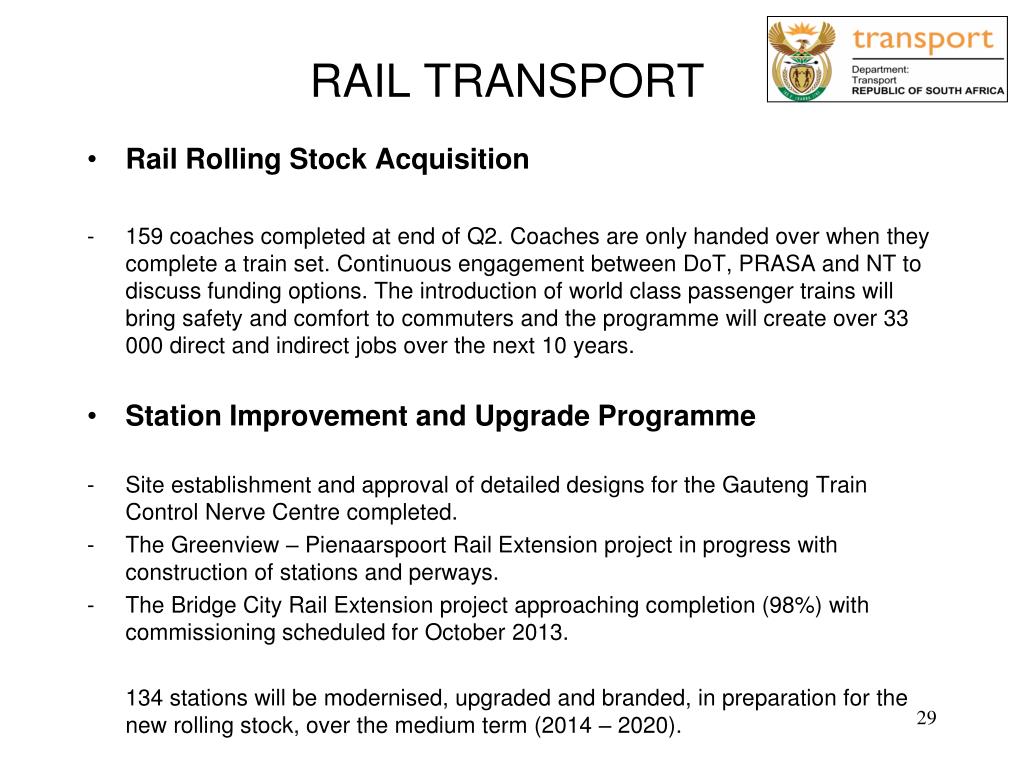 RAIL TRANSPORT

transport
Department:
Transport
REPUBLIC OF SOUTH AFRICA

• Rail Rolling Stock Acquisition

- 159 coaches completed at end of Q2. Coaches are only handed over when they complete a train set. Continuous engagement between DoT, PRASA and NT to discuss funding options. The introduction of world class passenger trains will bring safety and comfort to commuters and the programme will create over 33 000 direct and indirect jobs over the next 10 years.

• Station Improvement and Upgrade Programme

- Site establishment and approval of detailed designs for the Gauteng Train Control Nerve Centre completed.
- The Greenview – Pienaarspoort Rail Extension project in progress with construction of stations and perways.
- The Bridge City Rail Extension project approaching completion (98%) with commissioning scheduled for October 2013.

134 stations will be modernised, upgraded and branded, in preparation for the new rolling stock, over the medium term (2014 – 2020).

29